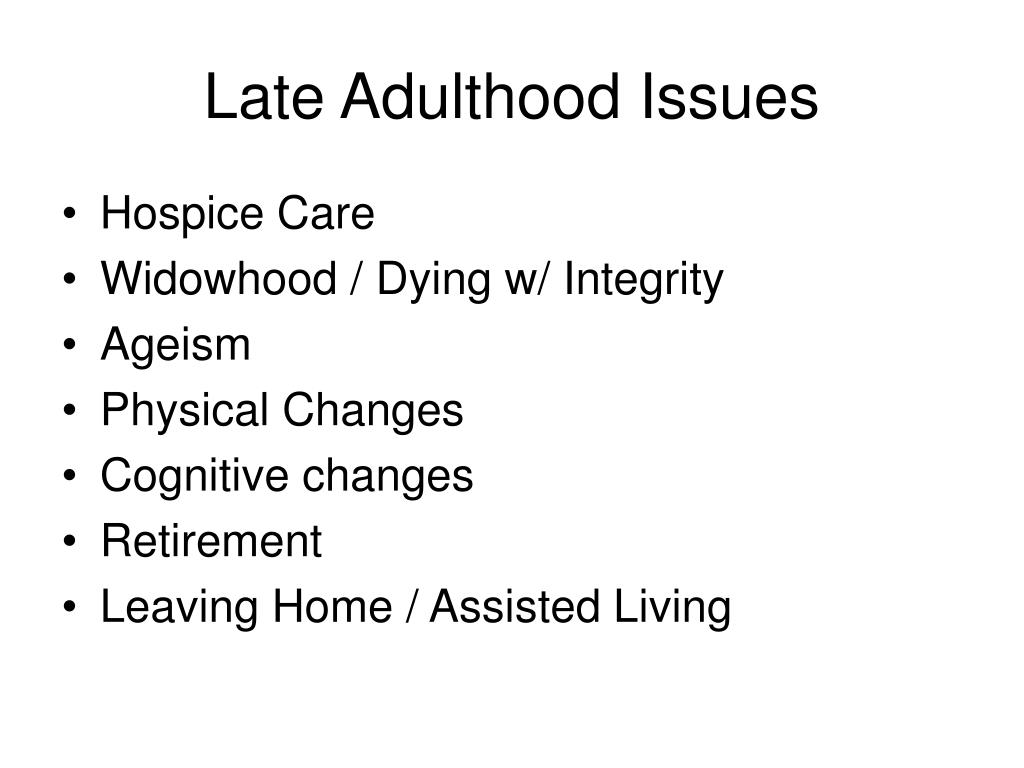 Late Adulthood Issues

• Hospice Care
• Widowhood / Dying w/ Integrity
• Ageism
• Physical Changes
• Cognitive changes
• Retirement
• Leaving Home / Assisted Living